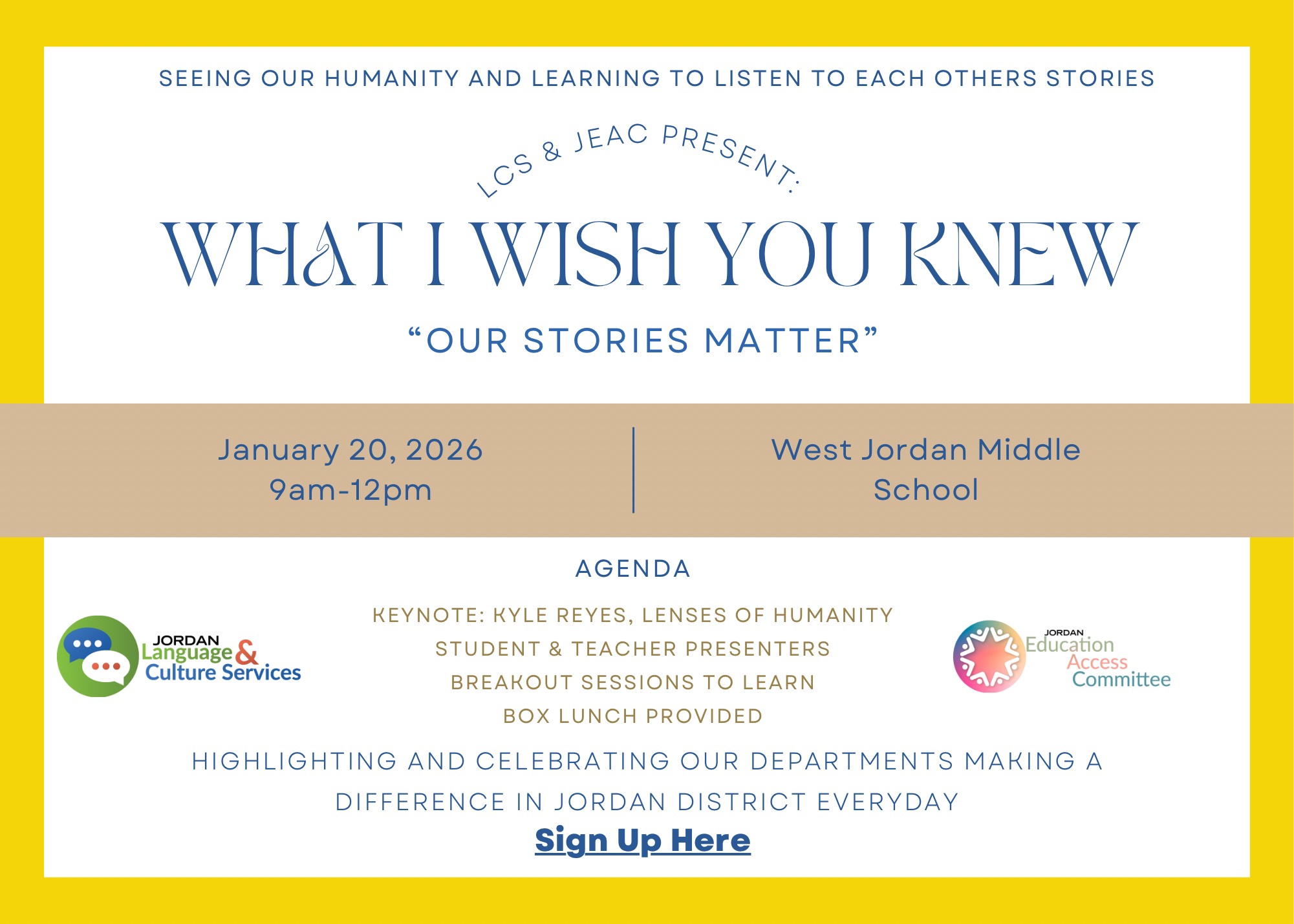 SEEING OUR HUMANITY AND LEARNING TO LISTEN TO EACH OTHERS STORIES

LCS & JEAC PRESENT:

WHAT I WISH YOU KNEW

“OUR STORIES MATTER”

January 20, 2026
9am-12pm

West Jordan Middle School

AGENDA

JORDAN Language & Culture Services

KEYNOTE: KYLE REYES, LENSES OF HUMANITY
STUDENT & TEACHER PRESENTERS
BREAKOUT SESSIONS TO LEARN
BOX LUNCH PROVIDED

JORDAN Education Access Committee

HIGHLIGHTING AND CELEBRATING OUR DEPARTMENTS MAKING A DIFFERENCE IN JORDAN DISTRICT EVERYDAY

Sign Up Here